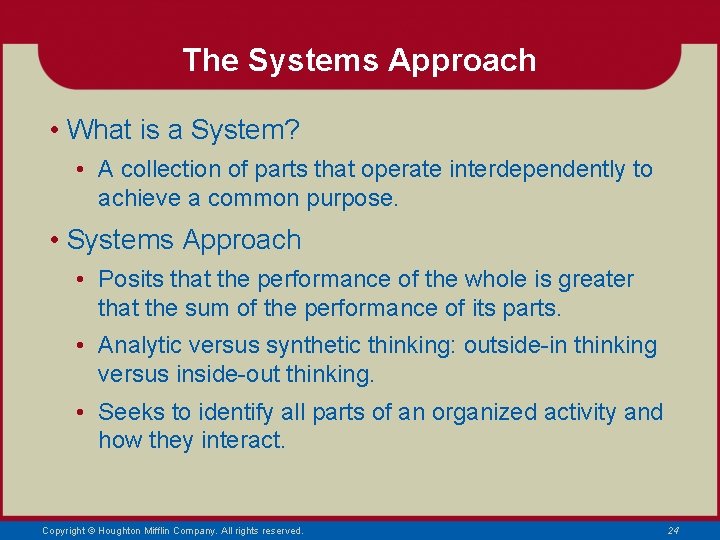 The Systems Approach

• What is a System?

• A collection of parts that operate interdependently to achieve a common purpose.

• Systems Approach

• Posits that the performance of the whole is greater that the sum of the performance of its parts.

• Analytic versus synthetic thinking: outside-in thinking versus inside-out thinking.

• Seeks to identify all parts of an organized activity and how they interact.

Copyright © Houghton Mifflin Company. All rights reserved.

24